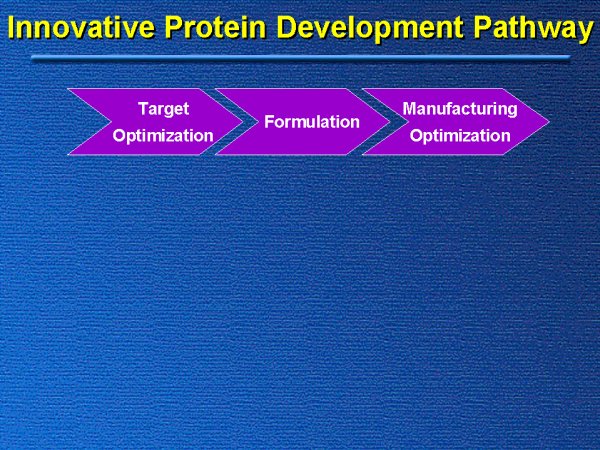 Innovative Protein Development Pathway

Target Optimization

Formulation

Manufacturing Optimization